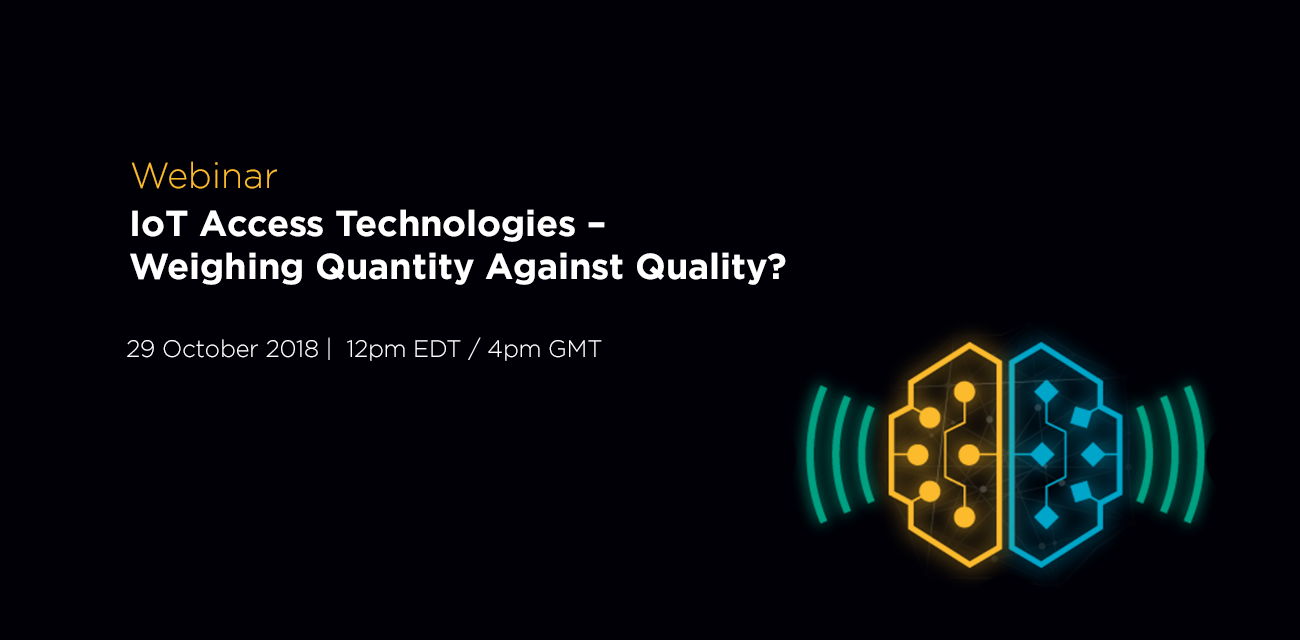 Webinar
IoT Access Technologies – Weighing Quantity Against Quality?

29 October 2018 | 12pm EDT / 4pm GMT